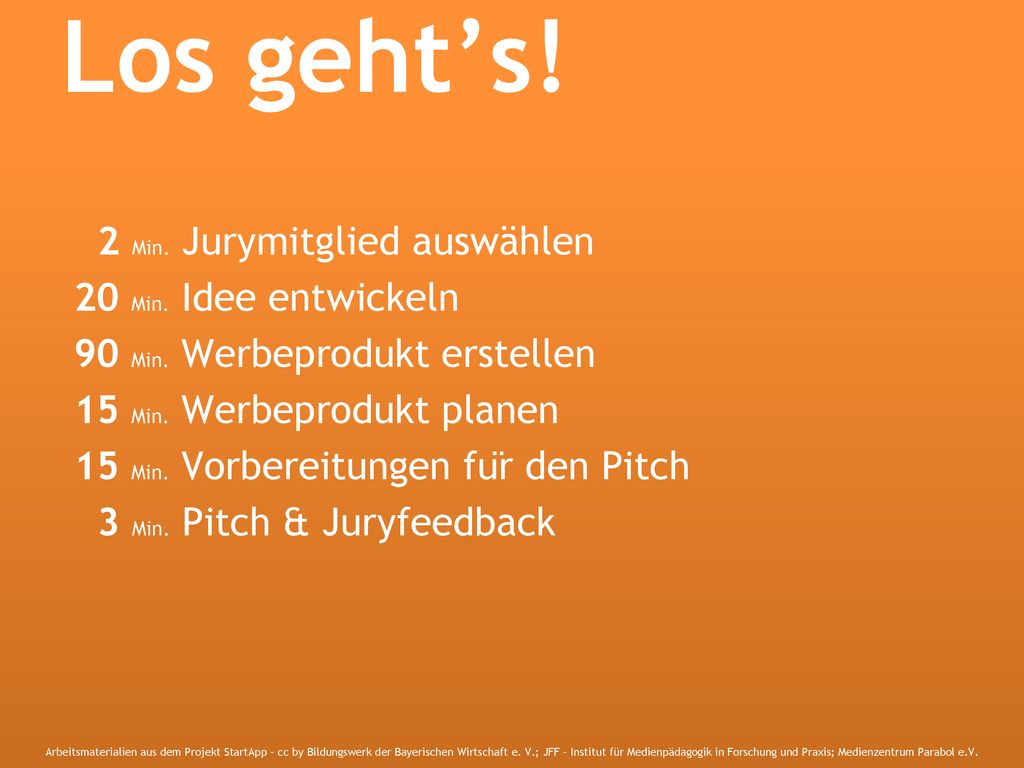 Los geht’s!

2 Min. Jurymitglied auswählen
20 Min. Idee entwickeln
90 Min. Werbeprodukt erstellen
15 Min. Werbeprodukt planen
15 Min. Vorbereitungen für den Pitch
3 Min. Pitch & Juryfeedback

Arbeitsmaterialien aus dem Projekt StartApp – cc by Bildungswerk der Bayerischen Wirtschaft e. V.; JFF – Institut für Medienpädagogik in Forschung und Praxis; Medienzentrum Parabol e.V.